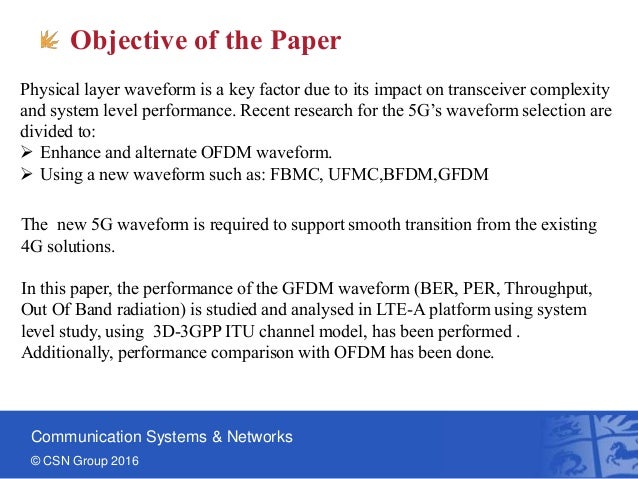 Objective of the Paper

Physical layer waveform is a key factor due to its impact on transceiver complexity and system level performance. Recent research for the 5G's waveform selection are divided to:
➢ Enhance and alternate OFDM waveform.
➢ Using a new waveform such as: FBMC, UFMC,BFDM,GFDM

The new 5G waveform is required to support smooth transition from the existing 4G solutions.

In this paper, the performance of the GFDM waveform (BER, PER, Throughput, Out Of Band radiation) is studied and analysed in LTE-A platform using system level study, using 3D-3GPP ITU channel model, has been performed . Additionally, performance comparison with OFDM has been done.

Communication Systems & Networks
© CSN Group 2016